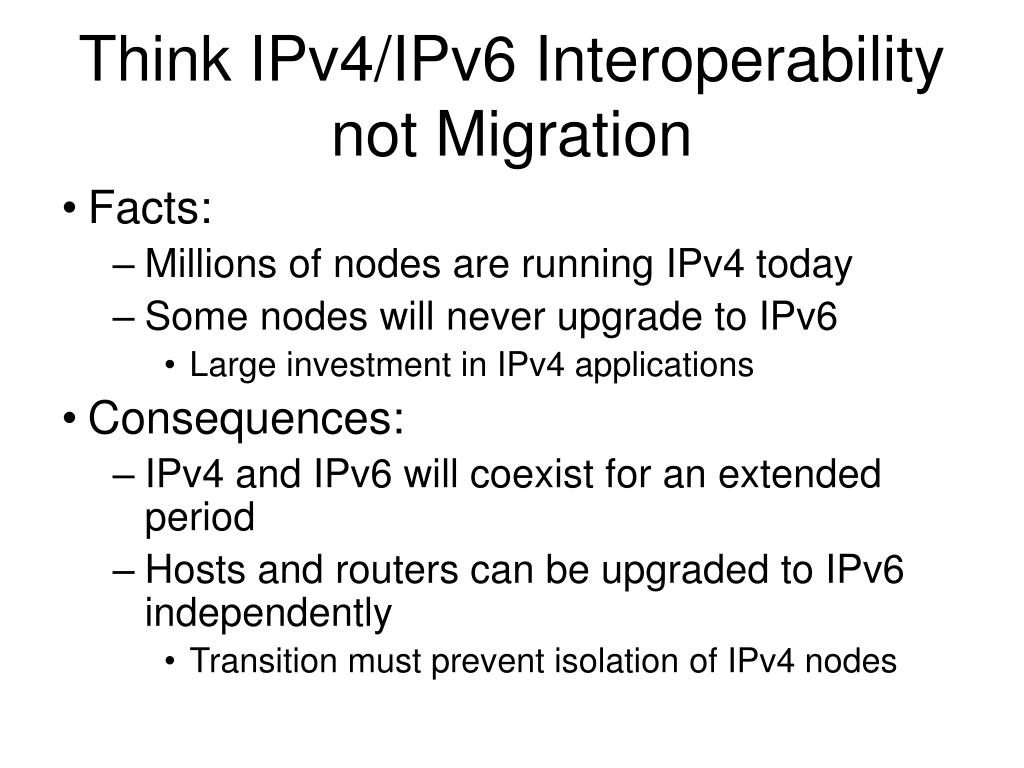 Think IPv4/IPv6 Interoperability not Migration

• Facts:
– Millions of nodes are running IPv4 today
– Some nodes will never upgrade to IPv6
• Large investment in IPv4 applications
• Consequences:
– IPv4 and IPv6 will coexist for an extended period
– Hosts and routers can be upgraded to IPv6 independently
• Transition must prevent isolation of IPv4 nodes